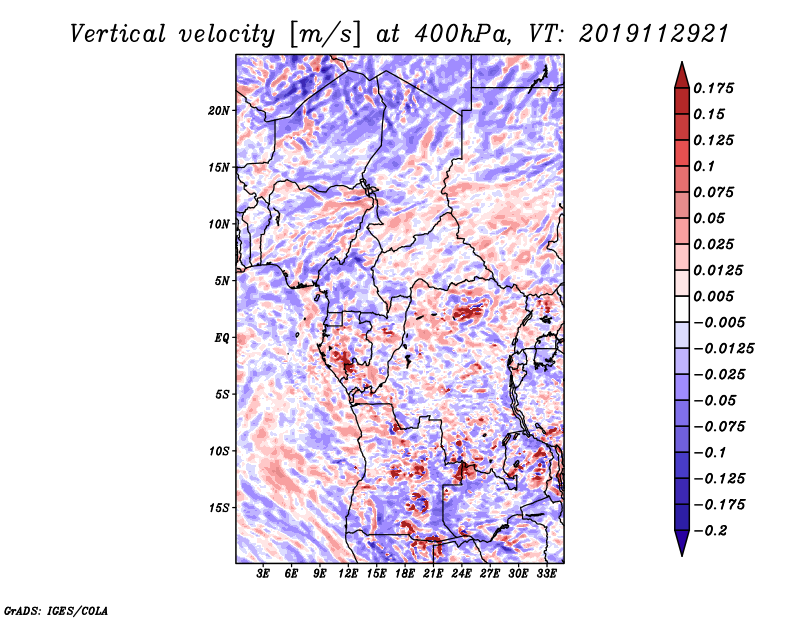 Vertical velocity [m/s] at 400hPa, VT: 2019112921

20N
15N
10N
5N
EQ
5S
10S
15S

3E 6E 9E 12E 15E 18E 21E 24E 27E 30E 33E

0.175
0.15
0.125
0.1
0.075
0.05
0.025
0.0125
0.005
−0.005
−0.0125
−0.025
−0.05
−0.075
−0.1
−0.125
−0.175
−0.2

GrADS: IGES/COLA